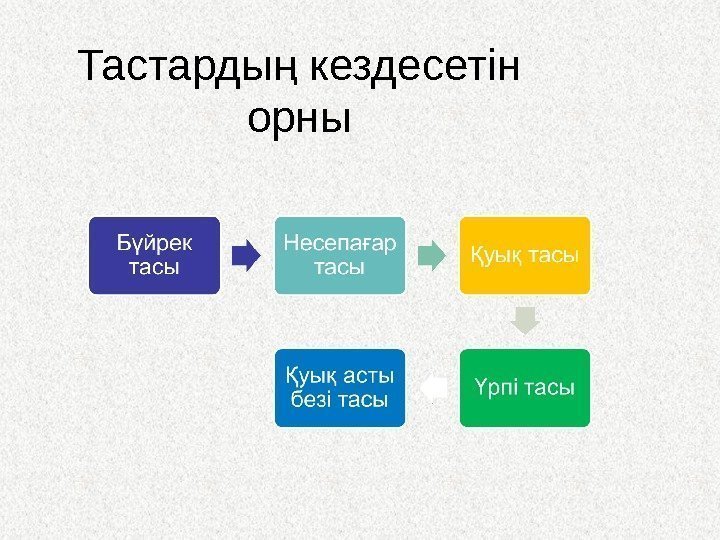 Тастардың кездесетін орны

Бүйрек тасы

Несепағар тасы

Қуық тасы

Үрпі тасы

Қуық асты безі тасы